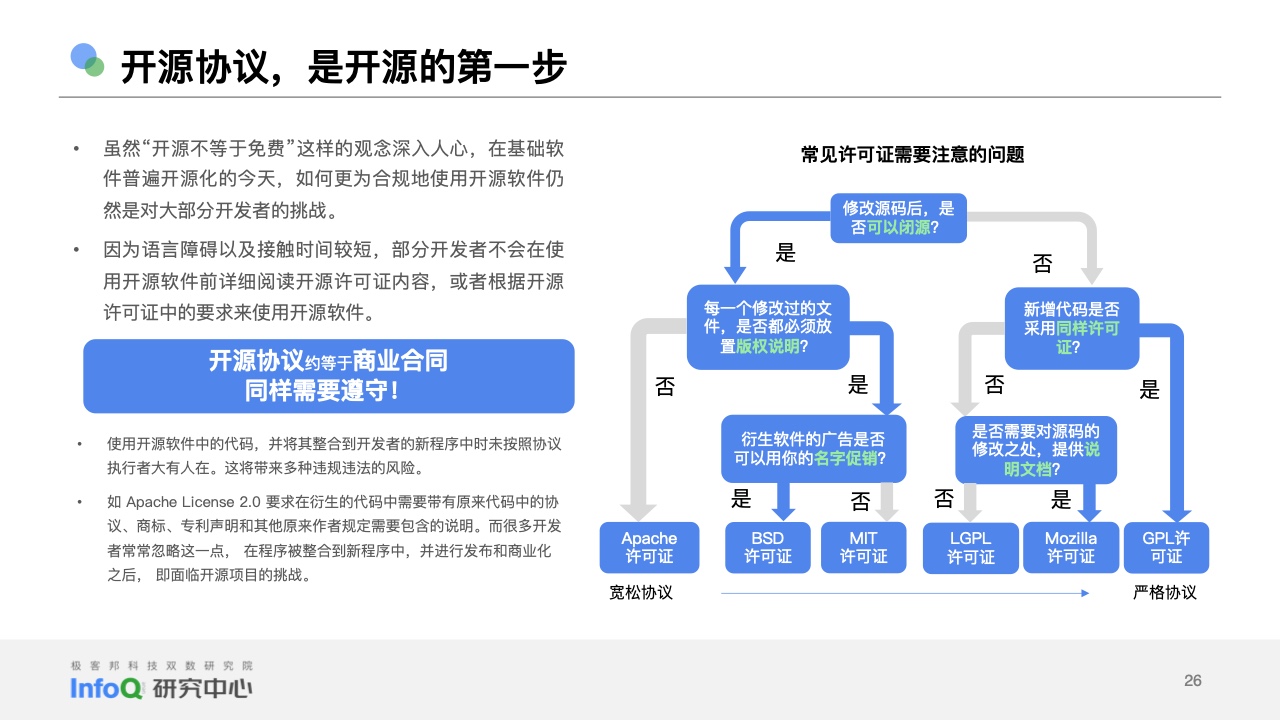 开源协议，是开源的第一步

• 虽然“开源不等于免费”这样的观念深入人心，在基础软件普遍开源化的今天，如何更为合规地使用开源软件仍然是对大部分开发者的挑战。

• 因为语言障碍以及接触时间较短，部分开发者不会在使用开源软件前详细阅读开源许可证内容，或者根据开源许可证中的要求来使用开源软件。

开源协议约等于商业合同
同样需要遵守！

• 使用开源软件中的代码，并将其整合到开发者的新程序中时未按照协议执行者大有人在。这将带来多种违规违法的风险。

• 如 Apache License 2.0 要求在衍生的代码中需要带有原来代码中的协议、商标、专利声明和其他原来作者规定需要包含的说明。而很多开发者常常忽略这一点， 在程序被整合到新程序中，并进行发布和商业化之后， 即面临开源项目的挑战。

常见许可证需要注意的问题

修改源码后，是否可以闭源？
是
否
每一个修改过的文件，是否都必须放置版权说明？
新增代码是否采用同样许可证？
否
是
否
是
衍生软件的广告是否可以用你的名字促销？
是否需要对源码的修改之处，提供说明文档？
是
否
否
是
Apache 许可证
BSD 许可证
MIT 许可证
LGPL 许可证
Mozilla 许可证
GPL许可证
宽松协议
严格协议

极客邦科技双数研究院
InfoQ 研究中心

26